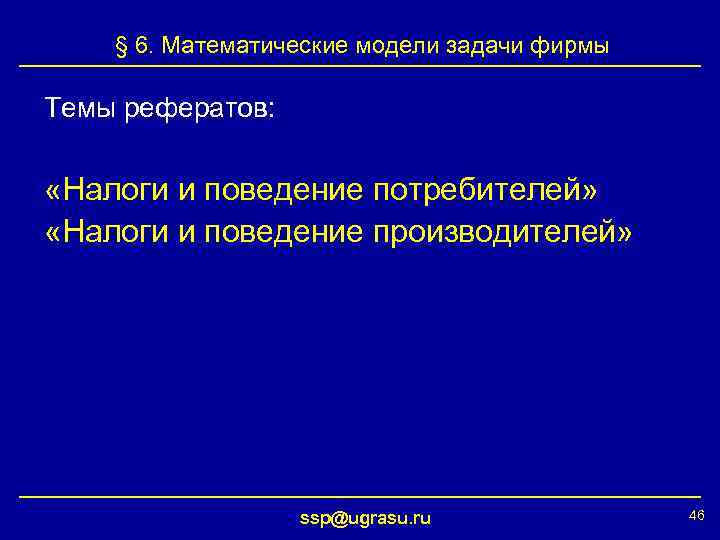 § 6. Математические модели задачи фирмы

Темы рефератов:

«Налоги и поведение потребителей»
«Налоги и поведение производителей»

ssp@ugrasu.ru

46